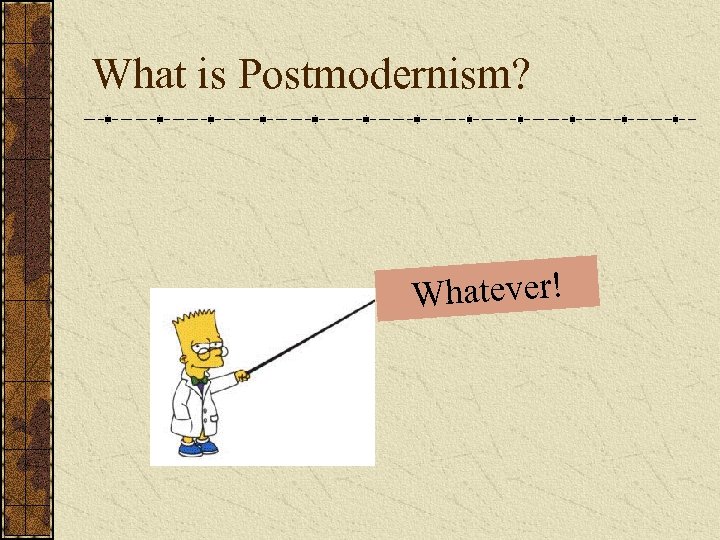 What is Postmodernism?

Whatever!